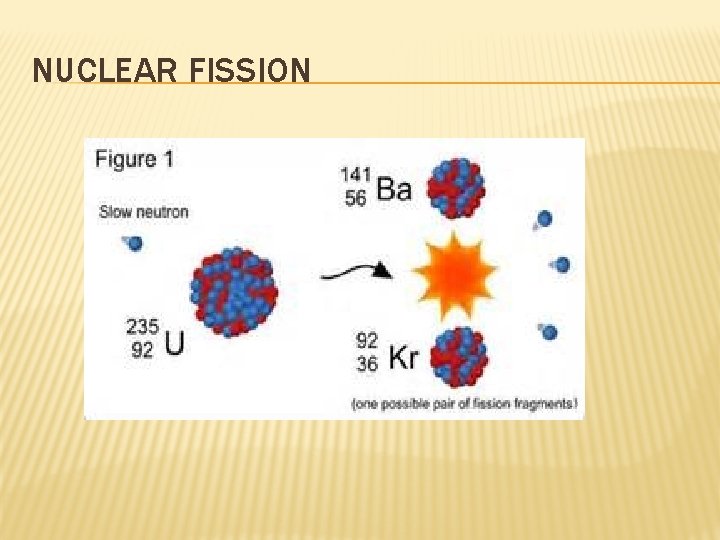 NUCLEAR FISSION

Figure 1

Slow neutron

$^{235}_{92}U$

$^{141}_{56}Ba$

$^{92}_{36}Kr$

(one possible pair of fission fragments)